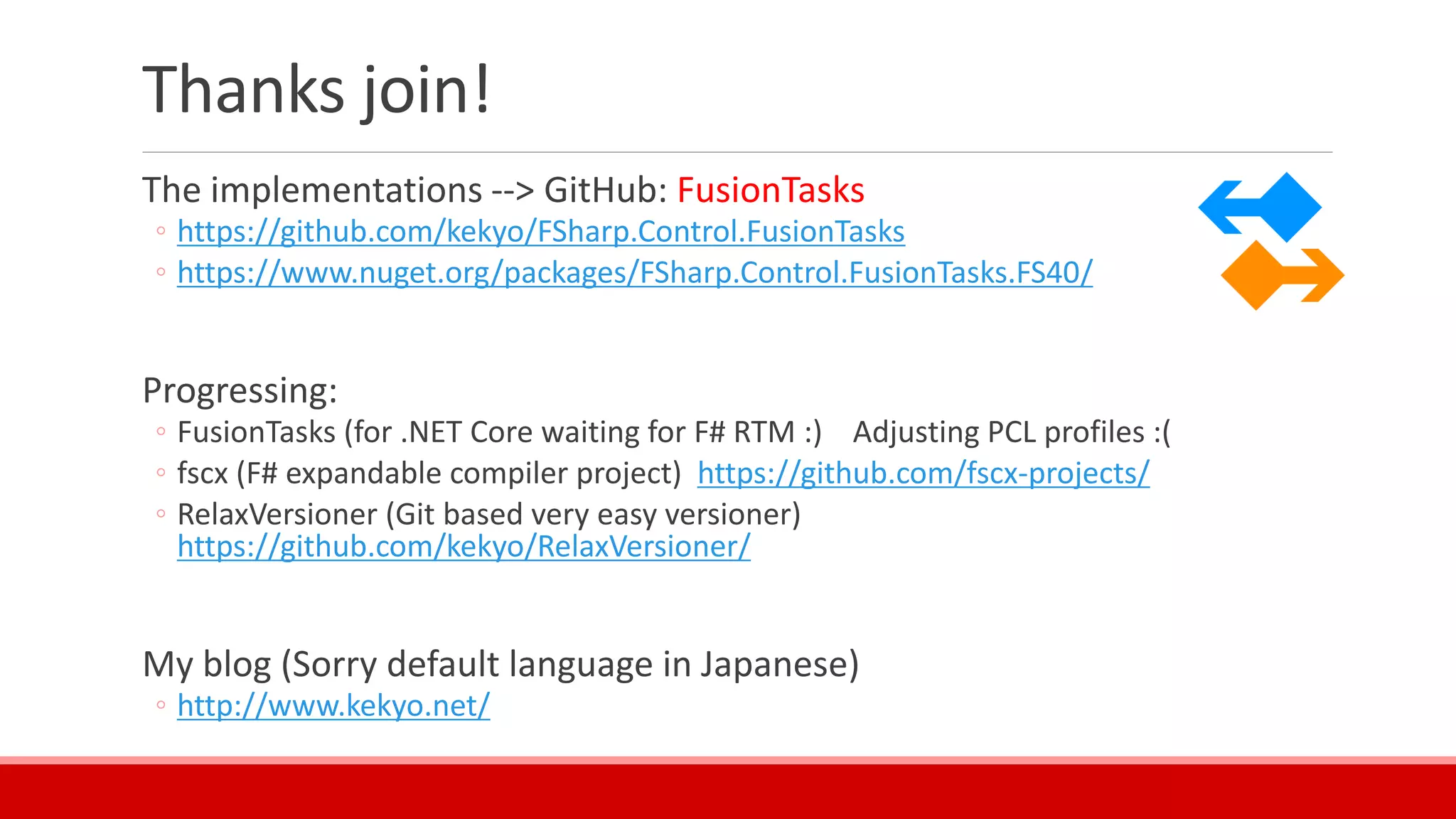 Thanks join!

The implementations --> GitHub: FusionTasks
◦ https://github.com/kekyo/FSharp.Control.FusionTasks
◦ https://www.nuget.org/packages/FSharp.Control.FusionTasks.FS40/

Progressing:
◦ FusionTasks (for .NET Core waiting for F# RTM :) Adjusting PCL profiles :(
◦ fscx (F# expandable compiler project) https://github.com/fscx-projects/
◦ RelaxVersioner (Git based very easy versioner) https://github.com/kekyo/RelaxVersioner/

My blog (Sorry default language in Japanese)
◦ http://www.kekyo.net/